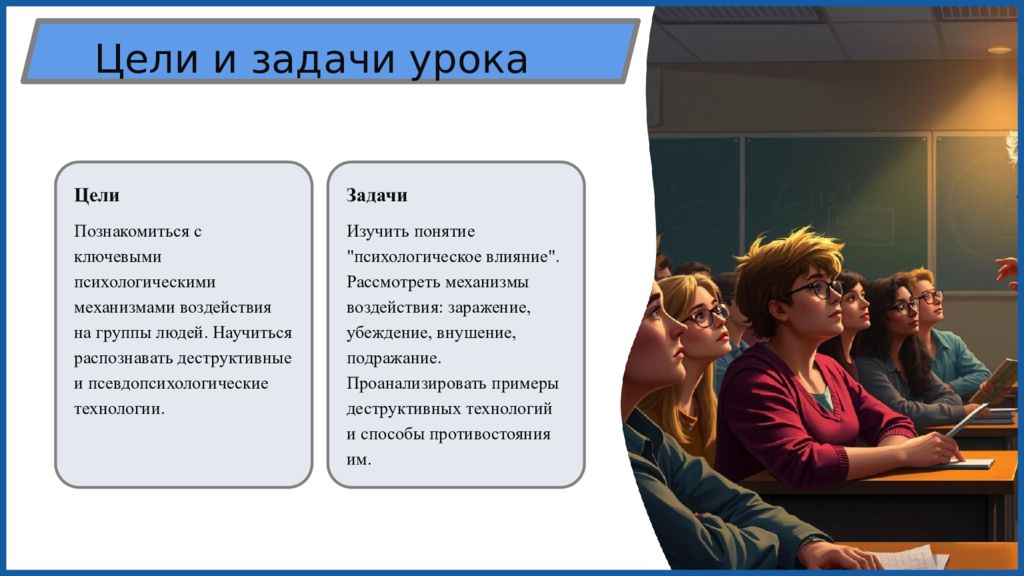 Цели и задачи урока

Цели

Познакомиться с ключевыми психологическими механизмами воздействия на группы людей. Научиться распознавать деструктивные и псевдопсихологические технологии.

Задачи

Изучить понятие "психологическое влияние". Рассмотреть механизмы воздействия: заражение, убеждение, внушение, подражание. Проанализировать примеры деструктивных технологий и способы противостояния им.